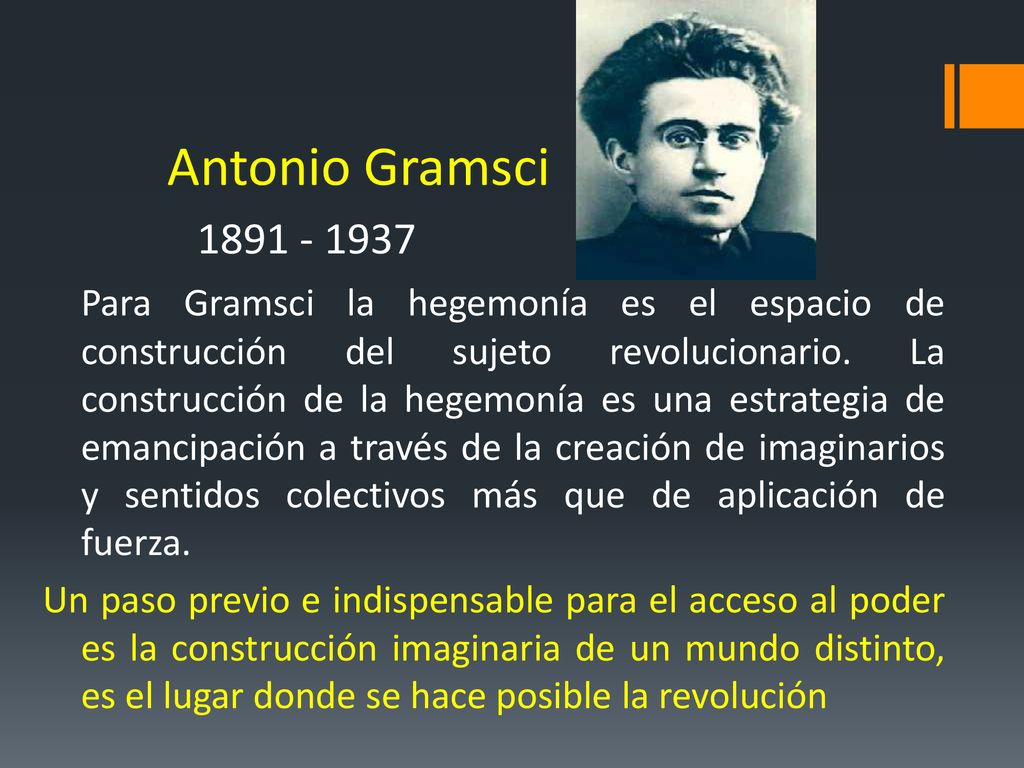 Antonio Gramsci

1891 - 1937

Para Gramsci la hegemonía es el espacio de construcción del sujeto revolucionario. La construcción de la hegemonía es una estrategia de emancipación a través de la creación de imaginarios y sentidos colectivos más que de aplicación de fuerza.

Un paso previo e indispensable para el acceso al poder es la construcción imaginaria de un mundo distinto, es el lugar donde se hace posible la revolución